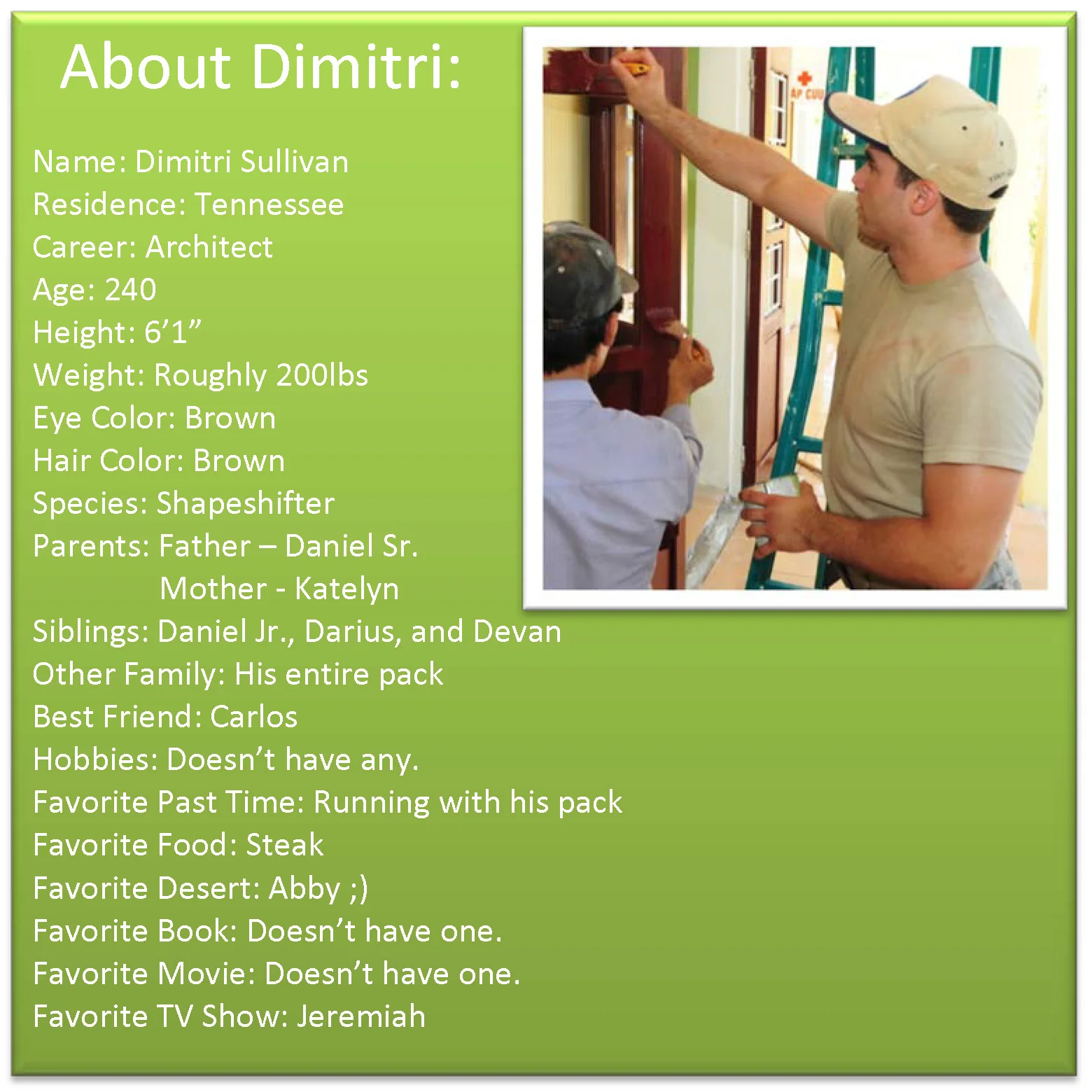 About Dimitri:

Name: Dimitri Sullivan
Residence: Tennessee
Career: Architect
Age: 240
Height: 6’1”
Weight: Roughly 200lbs
Eye Color: Brown
Hair Color: Brown
Species: Shapeshifter
Parents: Father – Daniel Sr.
Mother - Katelyn
Siblings: Daniel Jr., Darius, and Devan
Other Family: His entire pack
Best Friend: Carlos
Hobbies: Doesn’t have any.
Favorite Past Time: Running with his pack
Favorite Food: Steak
Favorite Desert: Abby ;)
Favorite Book: Doesn’t have one.
Favorite Movie: Doesn’t have one.
Favorite TV Show: Jeremiah

AP CUU